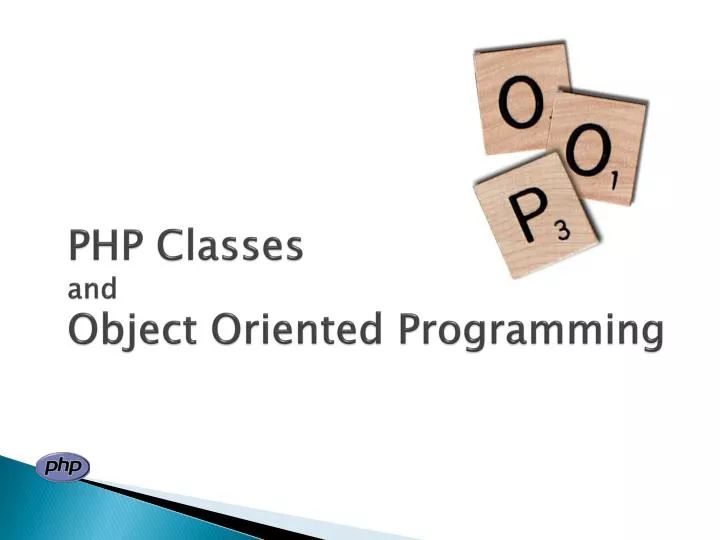 O
O 1
P 3

PHP Classes
and
Object Oriented Programming

php